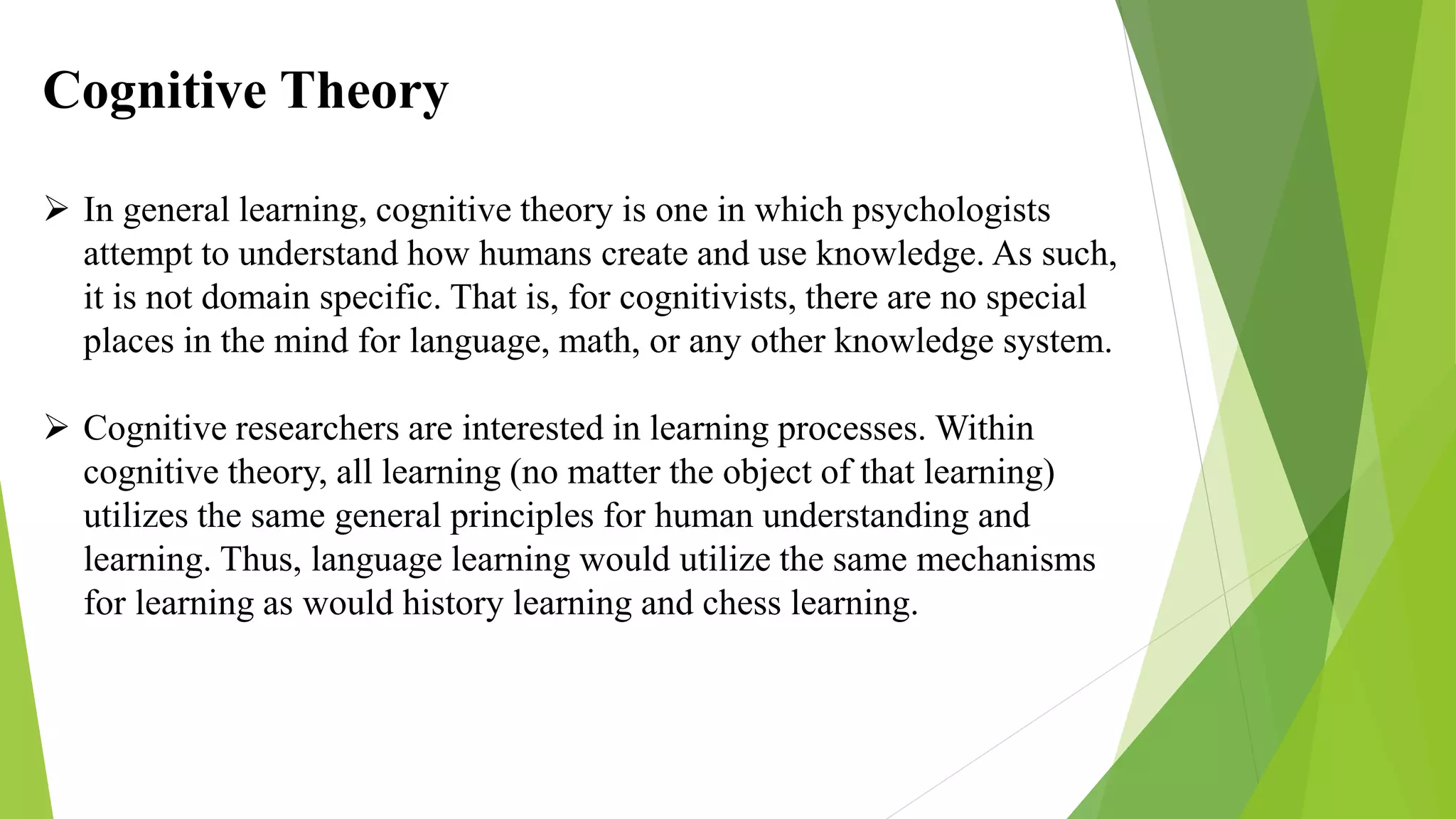 Cognitive Theory

➢ In general learning, cognitive theory is one in which psychologists attempt to understand how humans create and use knowledge. As such, it is not domain specific. That is, for cognitivists, there are no special places in the mind for language, math, or any other knowledge system.

➢ Cognitive researchers are interested in learning processes. Within cognitive theory, all learning (no matter the object of that learning) utilizes the same general principles for human understanding and learning. Thus, language learning would utilize the same mechanisms for learning as would history learning and chess learning.